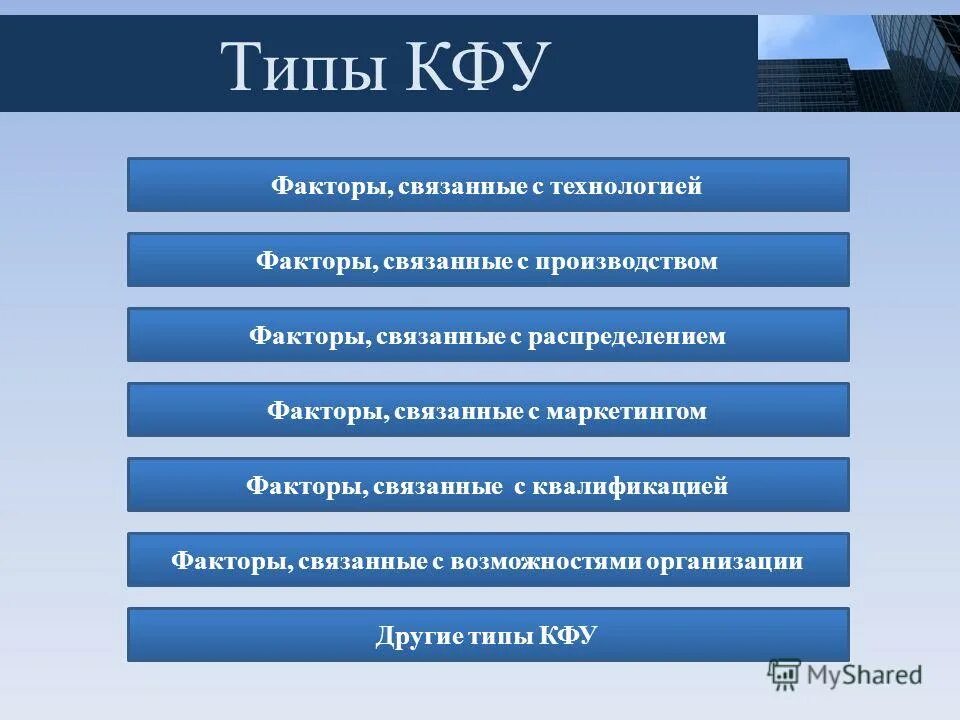 Типы КФУ

Факторы, связанные с технологией

Факторы, связанные с производством

Факторы, связанные с распределением

Факторы, связанные с маркетингом

Факторы, связанные с квалификацией

Факторы, связанные с возможностями организации

Другие типы КФУ

MyShared